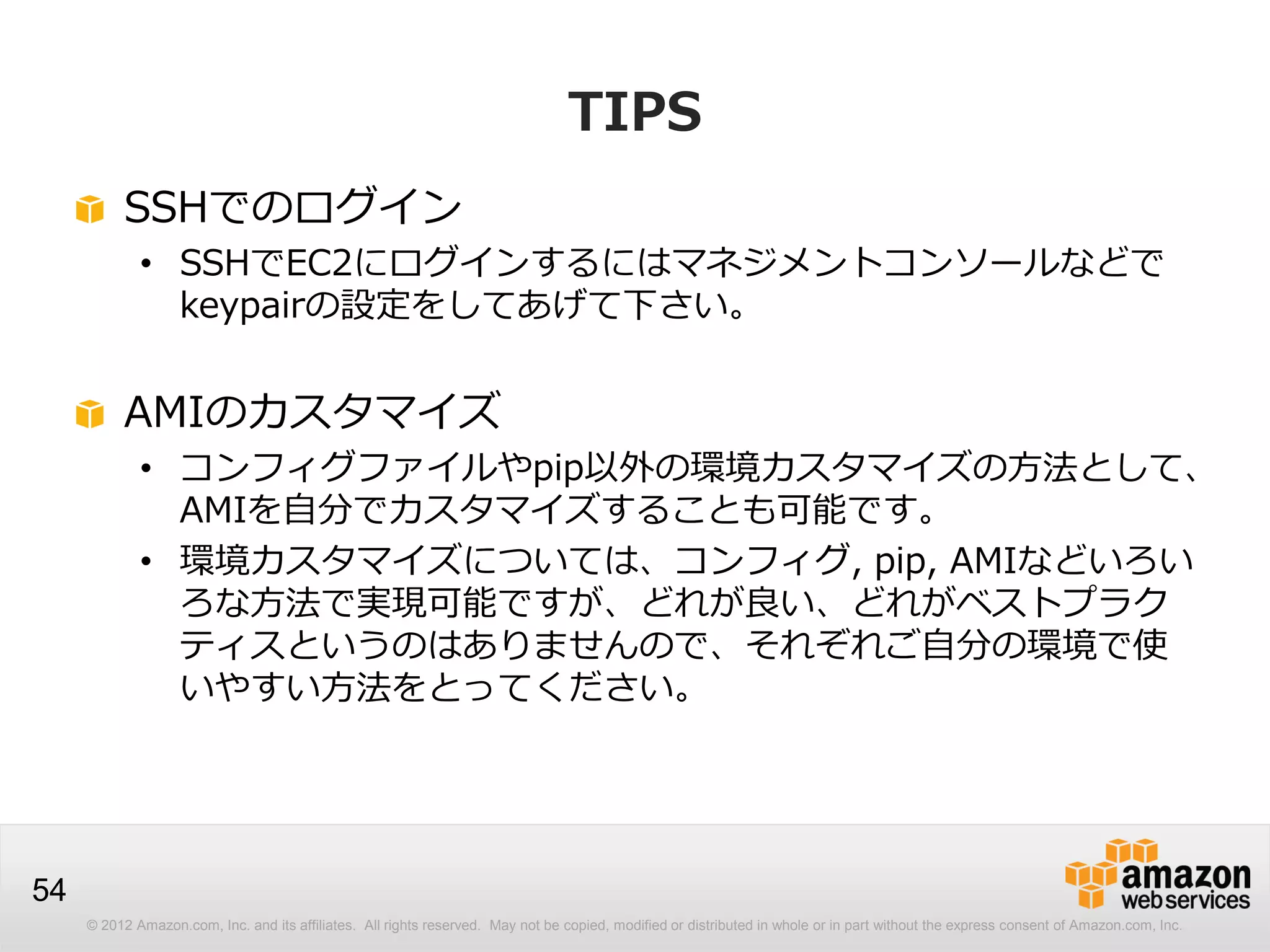 TIPS

SSHでのログイン

• SSHでEC2にログインするにはマネジメントコンソールなどでkeypairの設定をしてあげて下さい。

AMIのカスタマイズ

• コンフィグファイルやpip以外の環境カスタマイズの方法として、AMIを自分でカスタマイズすることも可能です。

• 環境カスタマイズについては、コンフィグ, pip, AMIなどいろいろな方法で実現可能ですが、どれが良い、どれがベストプラクティスというのはありませんので、それぞれご自分の環境で使いやすい方法をとってください。

54

amazon web services

© 2012 Amazon.com, Inc. and its affiliates. All rights reserved. May not be copied, modified or distributed in whole or in part without the express consent of Amazon.com, Inc.